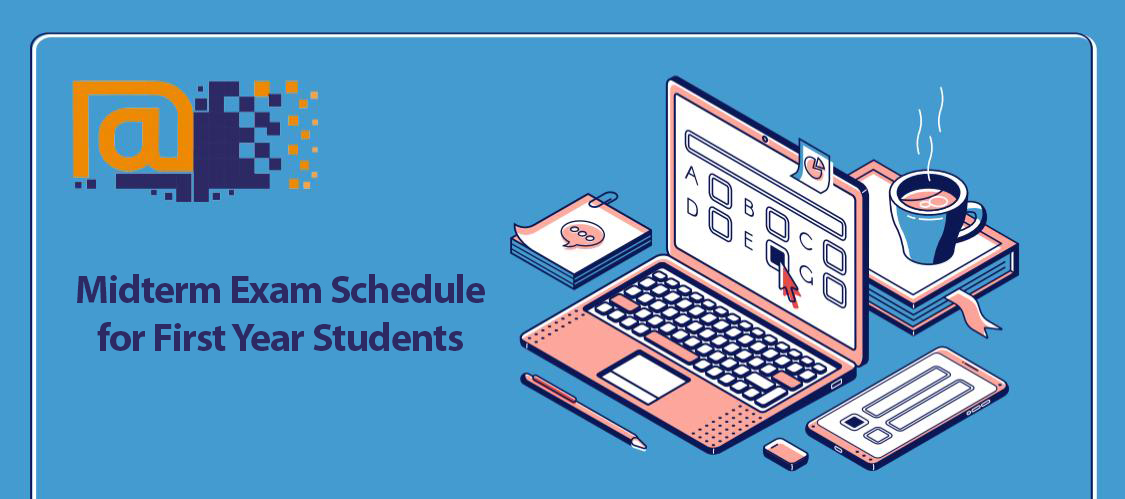 Midterm Exam Schedule for First Year Students

A B C D E G